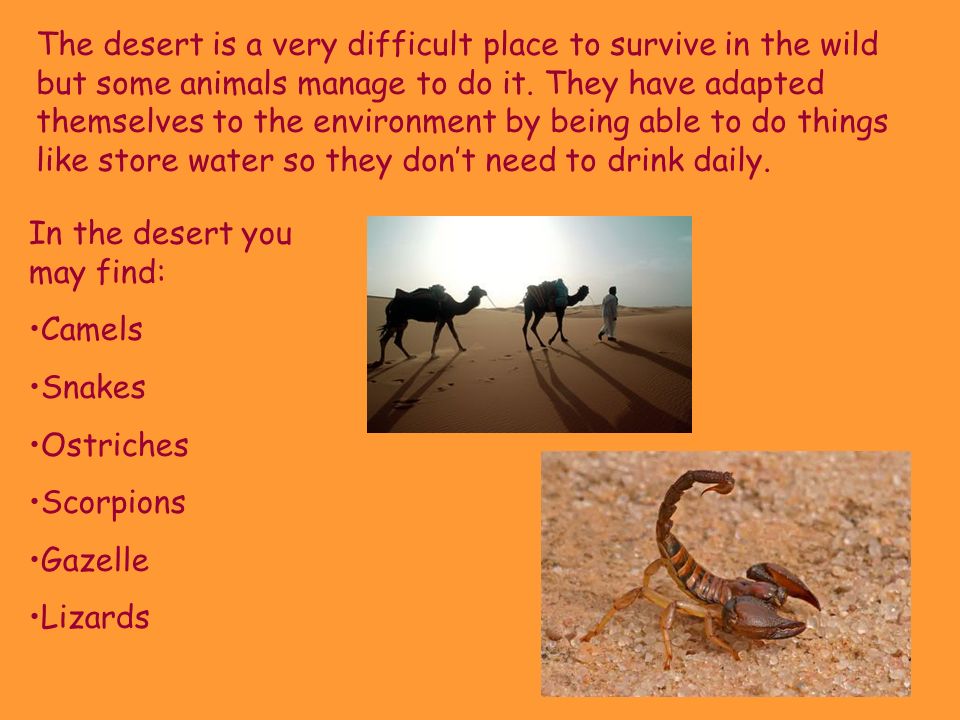 The desert is a very difficult place to survive in the wild but some animals manage to do it. They have adapted themselves to the environment by being able to do things like store water so they don't need to drink daily.

In the desert you may find:

•Camels

•Snakes

•Ostriches

•Scorpions

•Gazelle

•Lizards